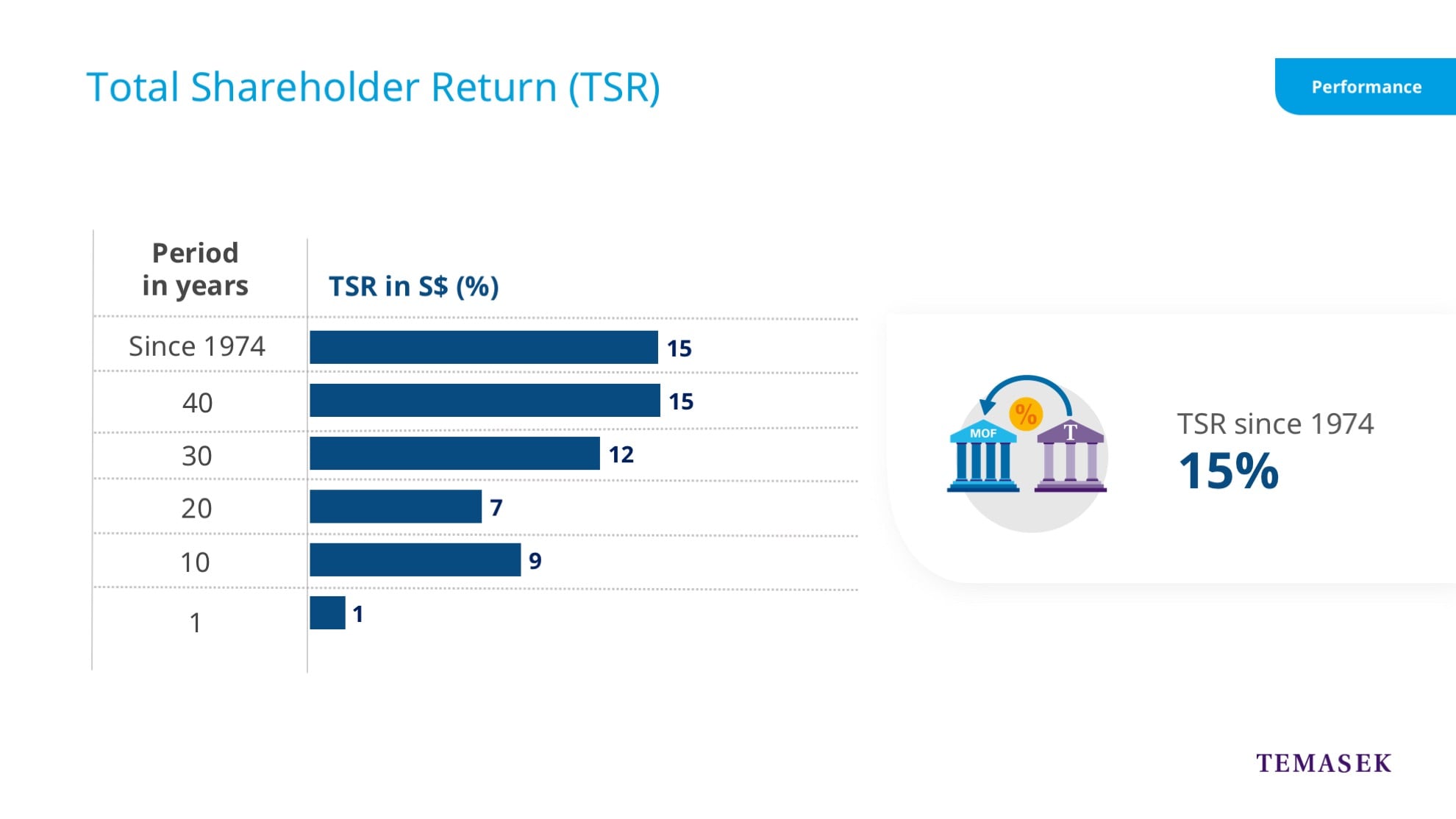 Total Shareholder Return (TSR)

Performance

| Period in years | TSR in S$ (%) |
|---|---|
| Since 1974 | 15 |
| 40 | 15 |
| 30 | 12 |
| 20 | 7 |
| 10 | 9 |
| 1 | 1 |

MOF

%

T

TSR since 1974
15%

TEMASEK